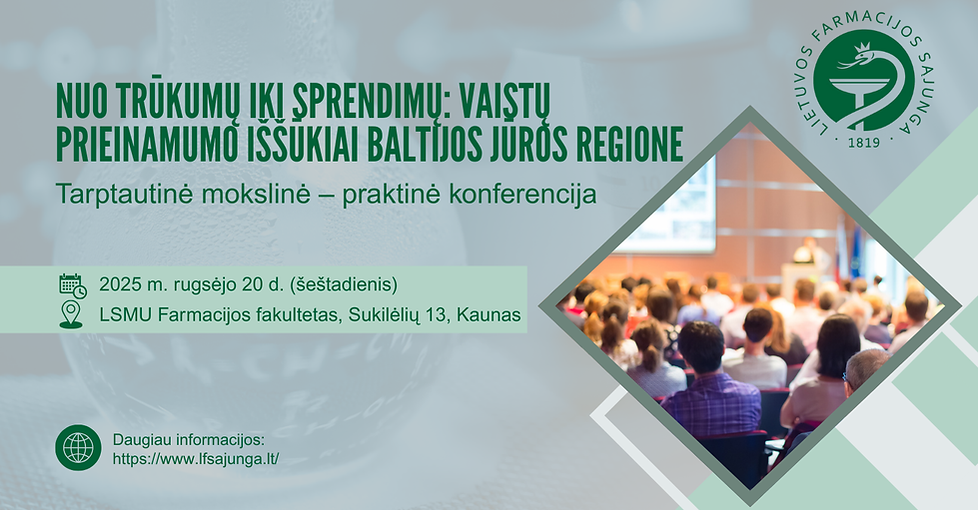 LIETUVOS FARMACIJOS SĄJUNGA
1819

NUO TRŪKUMŲ IKI SPRENDIMŲ: VAISTŲ PRIEINAMUMO IŠŠŪKIAI BALTIJOS JŪROS REGIONE

Tarptautinė mokslinė – praktinė konferencija

2025 m. rugsėjo 20 d. (šeštadienis)
LSMU Farmacijos fakultetas, Sukilėlių 13, Kaunas

Daugiau informacijos:
https://www.lfsajunga.lt/